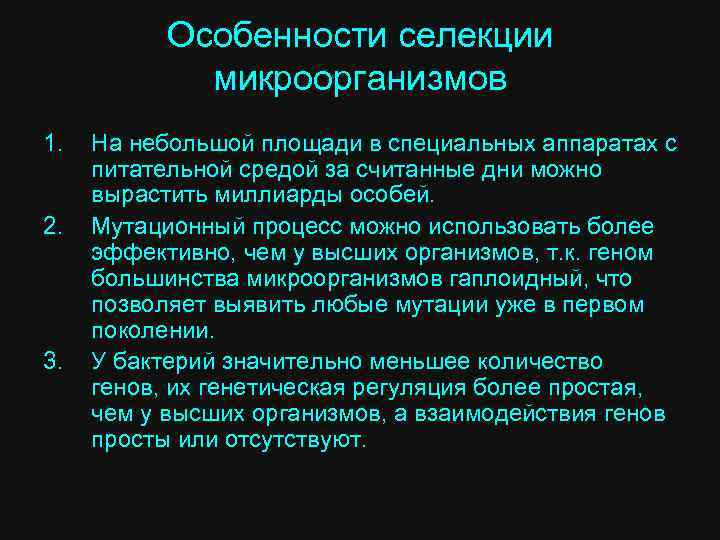 Особенности селекции микроорганизмов

1. На небольшой площади в специальных аппаратах с питательной средой за считанные дни можно вырастить миллиарды особей.

2. Мутационный процесс можно использовать более эффективно, чем у высших организмов, т.к. геном большинства микроорганизмов гаплоидный, что позволяет выявить любые мутации уже в первом поколении.

3. У бактерий значительно меньшее количество генов, их генетическая регуляция более простая, чем у высших организмов, а взаимодействия генов просты или отсутствуют.